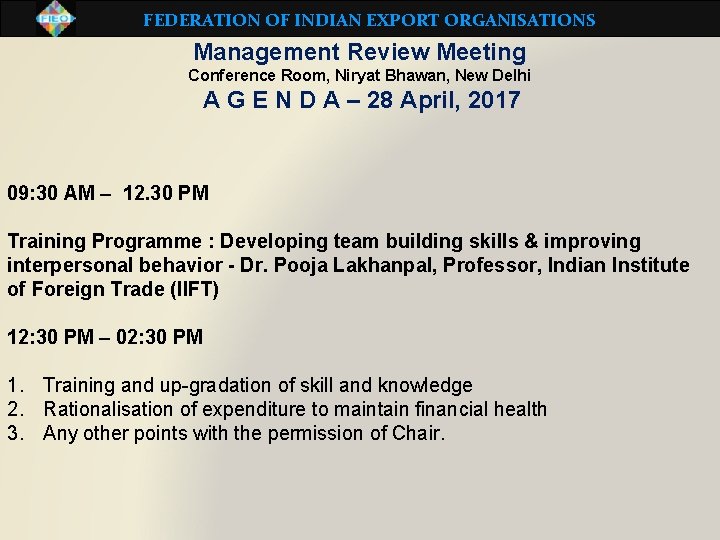 FIEO

FEDERATION OF INDIAN EXPORT ORGANISATIONS

Management Review Meeting
Conference Room, Niryat Bhawan, New Delhi
A G E N D A – 28 April, 2017

09:30 AM – 12.30 PM

Training Programme : Developing team building skills & improving interpersonal behavior - Dr. Pooja Lakhanpal, Professor, Indian Institute of Foreign Trade (IIFT)

12:30 PM – 02:30 PM

1. Training and up-gradation of skill and knowledge
2. Rationalisation of expenditure to maintain financial health
3. Any other points with the permission of Chair.